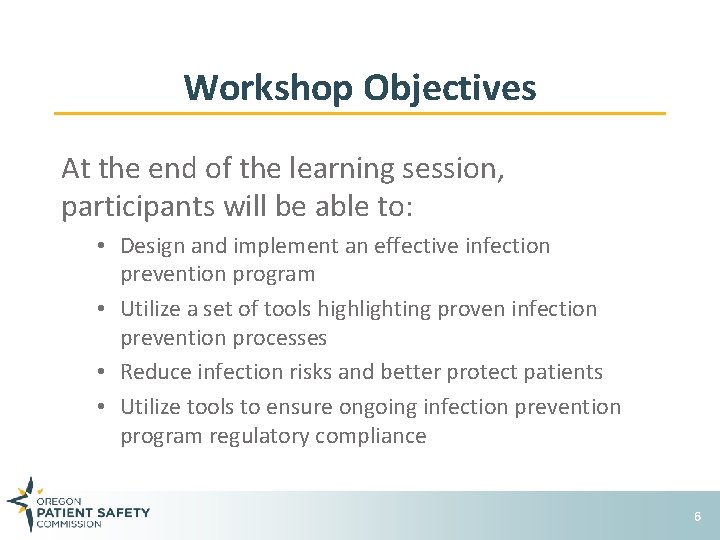 Workshop Objectives

At the end of the learning session, participants will be able to:

• Design and implement an effective infection prevention program
• Utilize a set of tools highlighting proven infection prevention processes
• Reduce infection risks and better protect patients
• Utilize tools to ensure ongoing infection prevention program regulatory compliance

OREGON
PATIENT SAFETY
COMMISSION

6